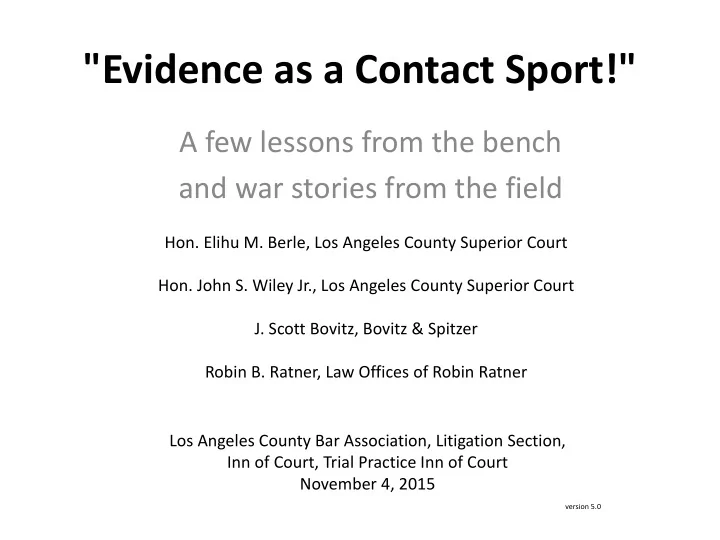 "Evidence as a Contact Sport!"

A few lessons from the bench
and war stories from the field

Hon. Elihu M. Berle, Los Angeles County Superior Court

Hon. John S. Wiley Jr., Los Angeles County Superior Court

J. Scott Bovitz, Bovitz & Spitzer

Robin B. Ratner, Law Offices of Robin Ratner

Los Angeles County Bar Association, Litigation Section,
Inn of Court, Trial Practice Inn of Court
November 4, 2015

version 5.0